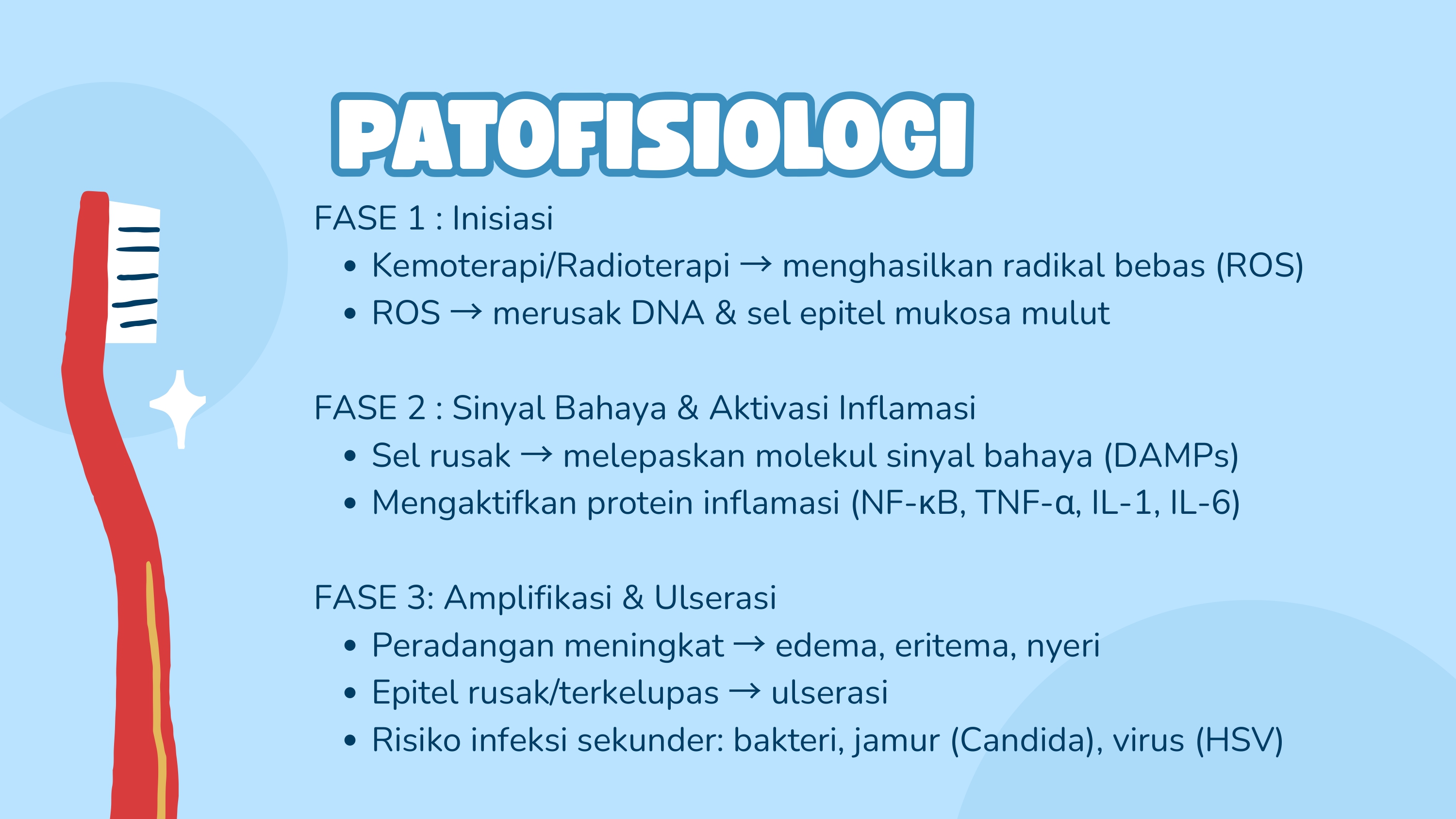 PATOFISIOLOGI

FASE 1 : Inisiasi
• Kemoterapi/Radioterapi → menghasilkan radikal bebas (ROS)
• ROS → merusak DNA & sel epitel mukosa mulut

FASE 2 : Sinyal Bahaya & Aktivasi Inflamasi
• Sel rusak → melepaskan molekul sinyal bahaya (DAMPs)
• Mengaktifkan protein inflamasi (NF-κB, TNF-α, IL-1, IL-6)

FASE 3: Amplifikasi & Ulserasi
• Peradangan meningkat → edema, eritema, nyeri
• Epitel rusak/terkelupas → ulserasi
• Risiko infeksi sekunder: bakteri, jamur (Candida), virus (HSV)